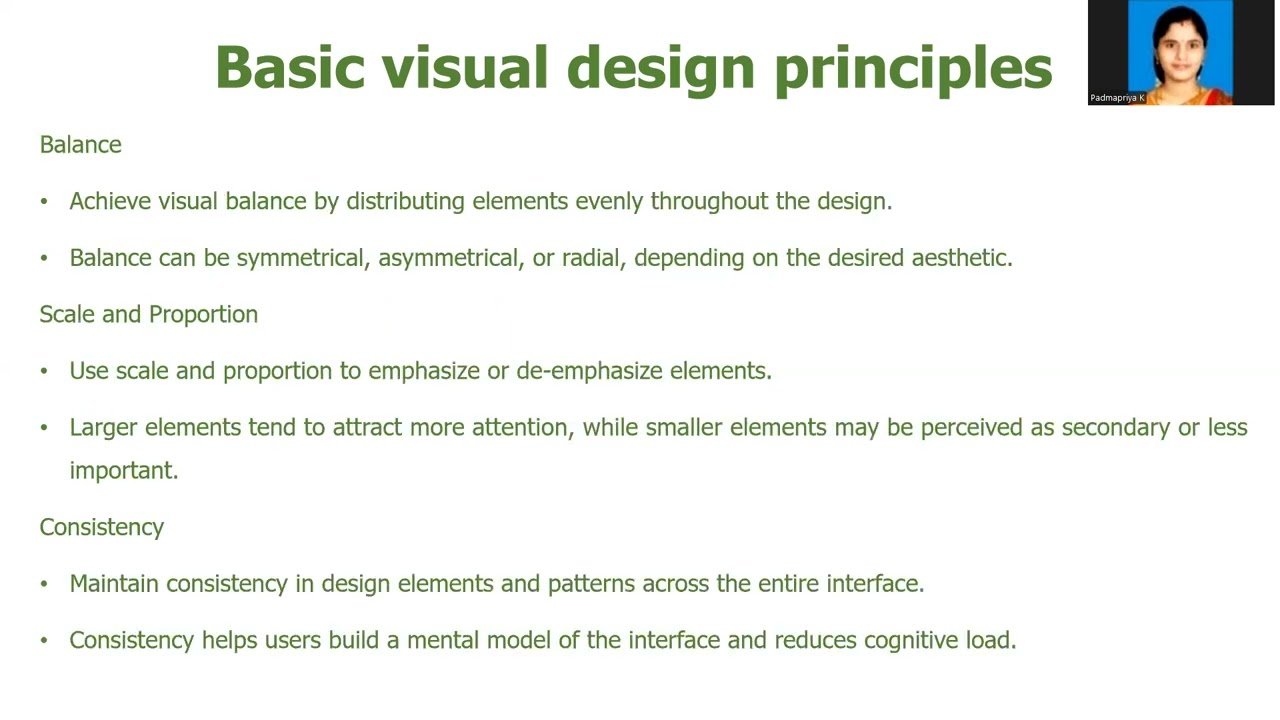 Basic visual design principles

Padmapriya K

Balance

• Achieve visual balance by distributing elements evenly throughout the design.

• Balance can be symmetrical, asymmetrical, or radial, depending on the desired aesthetic.

Scale and Proportion

• Use scale and proportion to emphasize or de-emphasize elements.

• Larger elements tend to attract more attention, while smaller elements may be perceived as secondary or less important.

Consistency

• Maintain consistency in design elements and patterns across the entire interface.

• Consistency helps users build a mental model of the interface and reduces cognitive load.